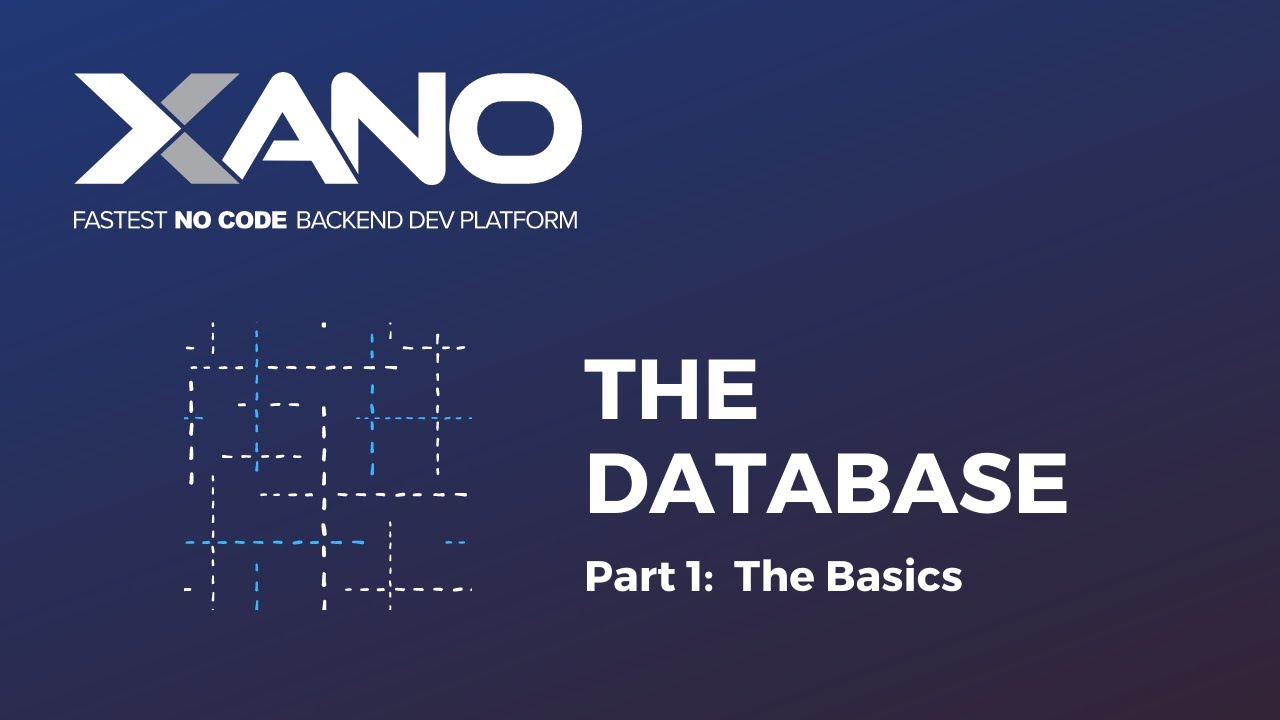 XANO
FASTEST NO CODE BACKEND DEV PLATFORM

THE DATABASE

Part 1: The Basics